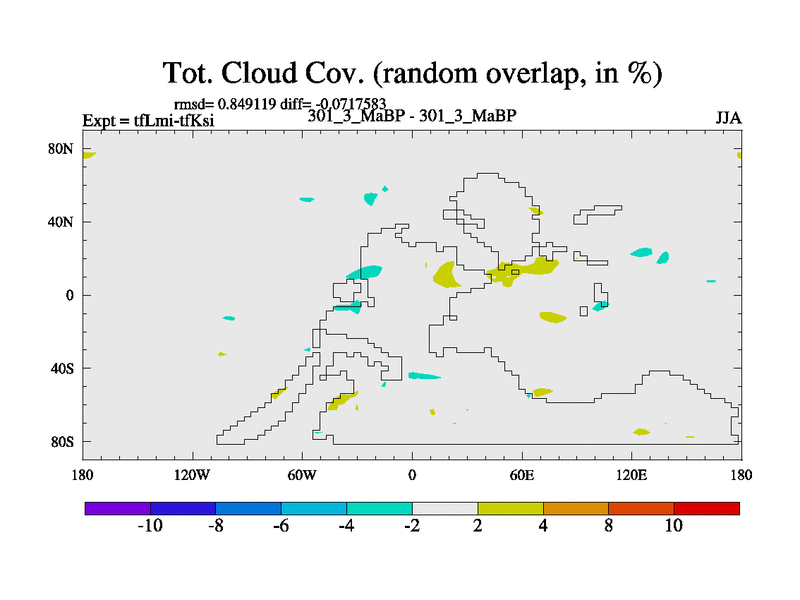 Tot. Cloud Cov. (random overlap, in %)

rmsd= 0.849119 diff= -0.0717583

Expt = tfLmi-tfKsi

301_3_MaBP - 301_3_MaBP

JJA

80N
40N
0
40S
80S

180
120W
60W
0
60E
120E
180

-10
-8
-6
-4
-2
2
4
8
10